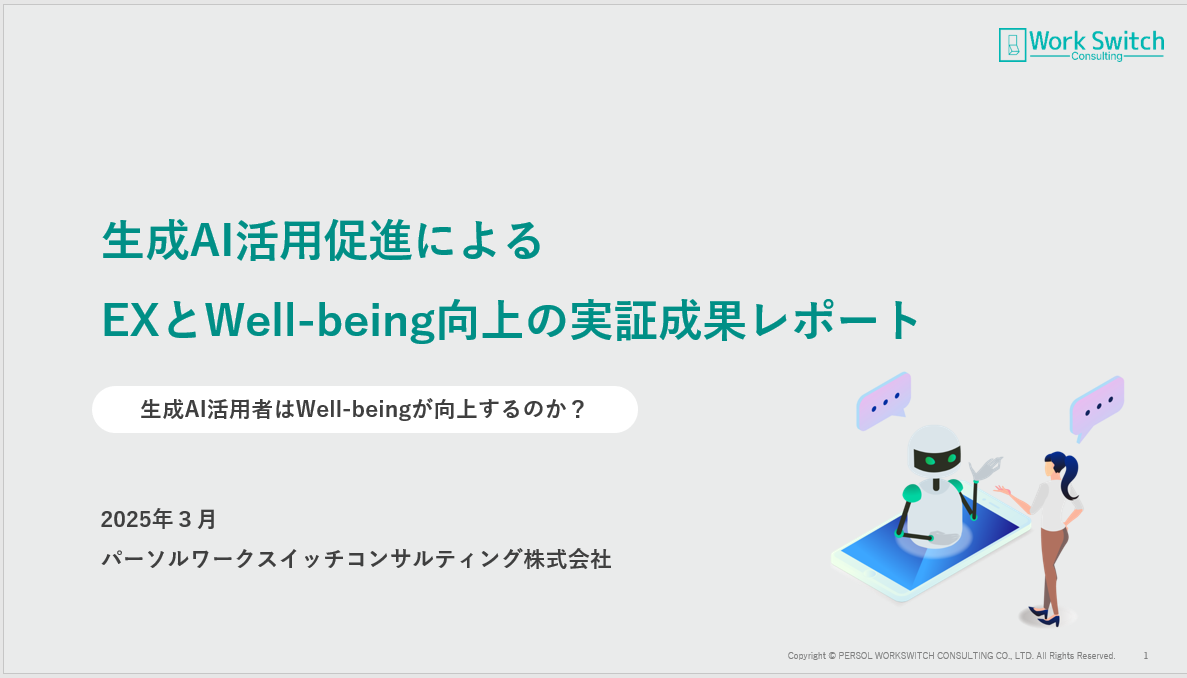 Work Switch
Consulting

生成AI活用促進による
EXとWell-being向上の実証成果レポート

生成AI活用者はWell-beingが向上するのか？

2025年３月
パーソルワークスイッチコンサルティング株式会社

Copyright © PERSOL WORKSWITCH CONSULTING CO., LTD. All Rights Reserved. 1